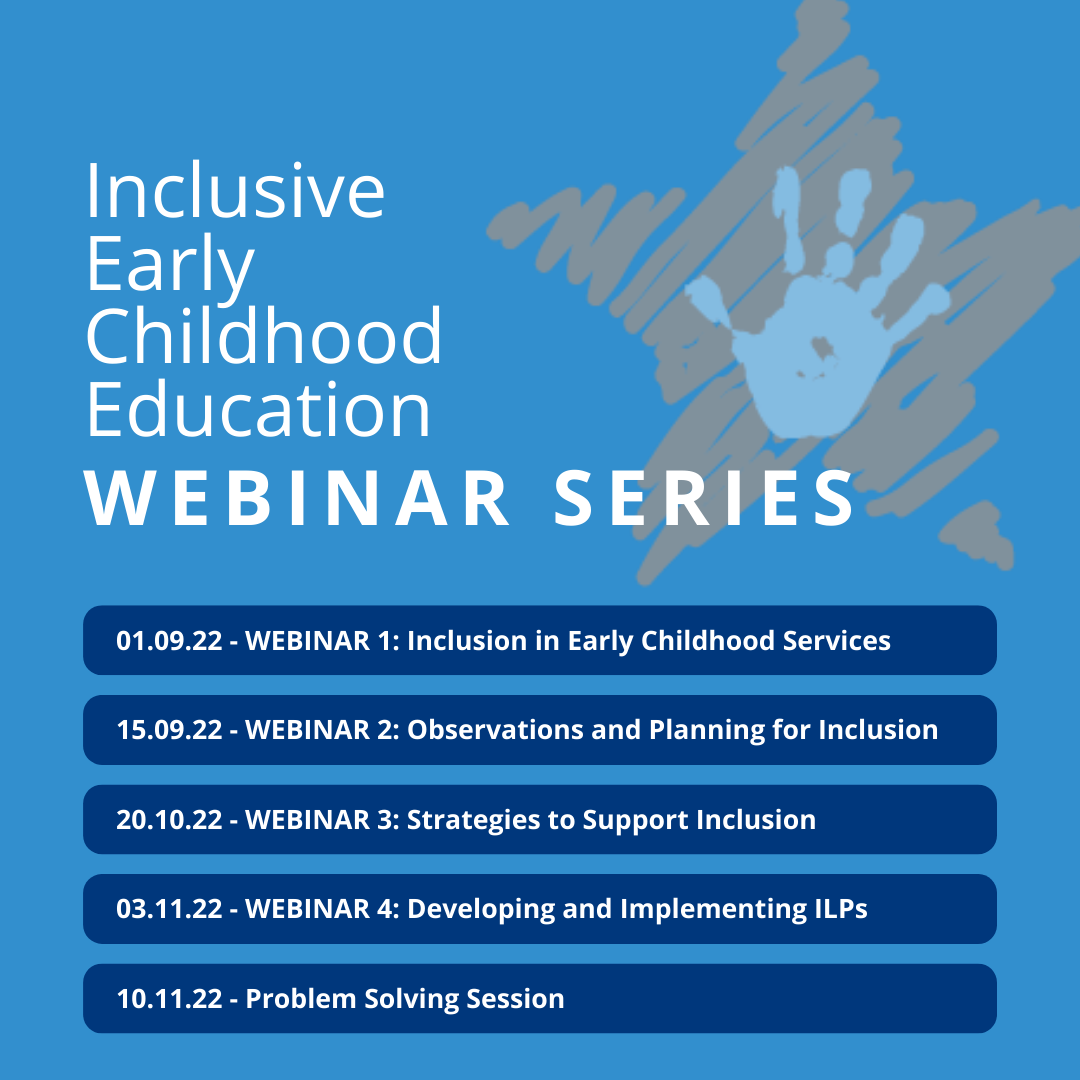 Inclusive Early Childhood Education
WEBINAR SERIES

01.09.22 - WEBINAR 1: Inclusion in Early Childhood Services

15.09.22 - WEBINAR 2: Observations and Planning for Inclusion

20.10.22 - WEBINAR 3: Strategies to Support Inclusion

03.11.22 - WEBINAR 4: Developing and Implementing ILPs

10.11.22 - Problem Solving Session